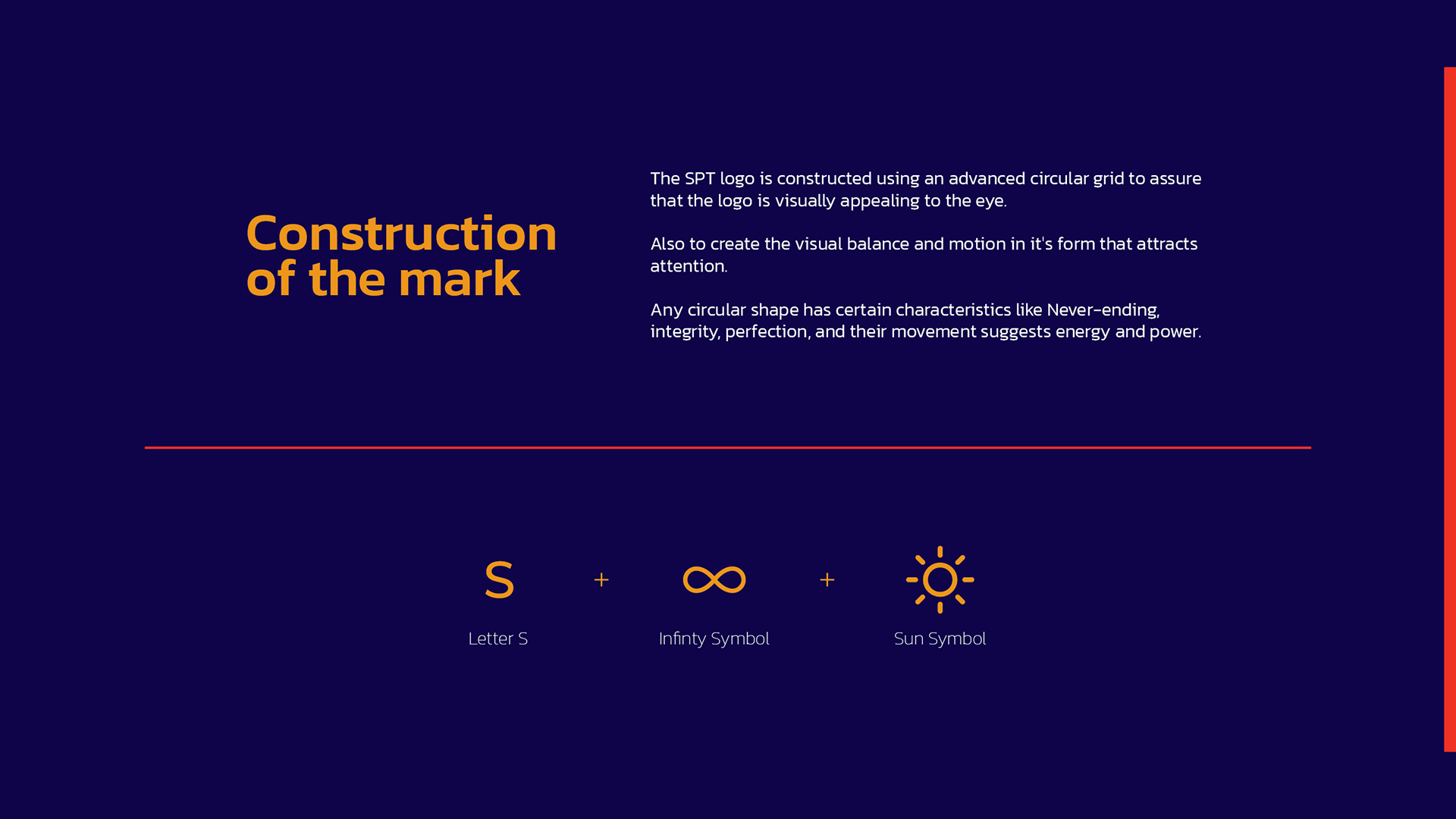 Construction of the mark

The SPT logo is constructed using an advanced circular grid to assure that the logo is visually appealing to the eye.

Also to create the visual balance and motion in it's form that attracts attention.

Any circular shape has certain characteristics like Never-ending, integrity, perfection, and their movement suggests energy and power.

S + + 

Letter S

Infinty Symbol

Sun Symbol